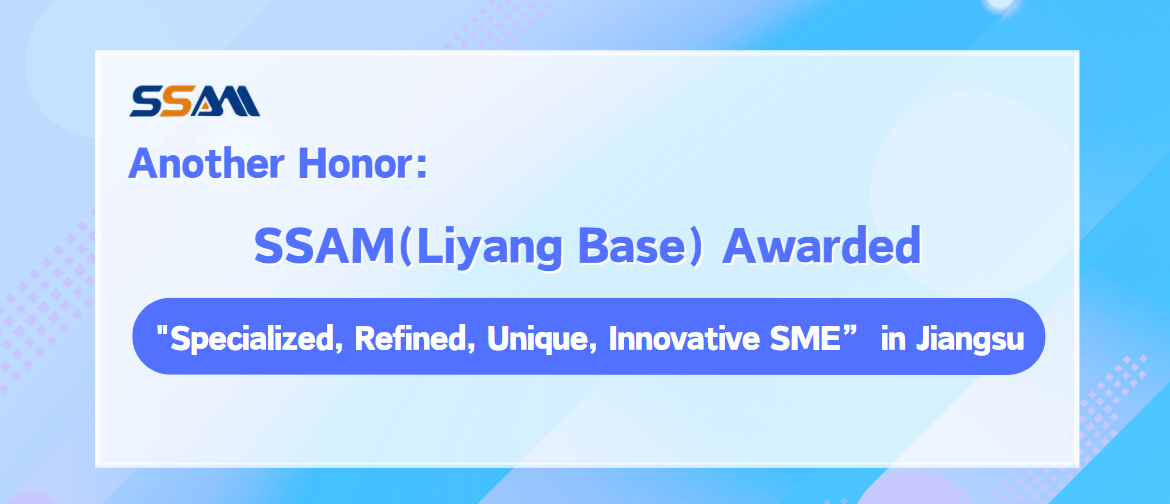 SSAM

Another Honor:

SSAM(Liyang Base) Awarded

"Specialized, Refined, Unique, Innovative SME” in Jiangsu